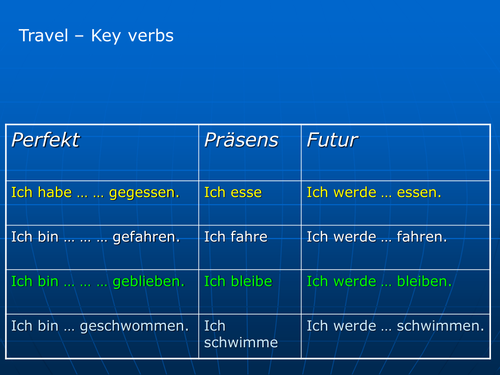 Travel – Key verbs

| Perfekt | Präsens | Futur |
|---|---|---|
| Ich habe … … gegessen. | Ich esse | Ich werde … essen. |
| Ich bin … … … gefahren. | Ich fahre | Ich werde … fahren. |
| Ich bin … … … geblieben. | Ich bleibe | Ich werde … bleiben. |
| Ich bin … geschwommen. | Ich schwimme | Ich werde … schwimmen. |